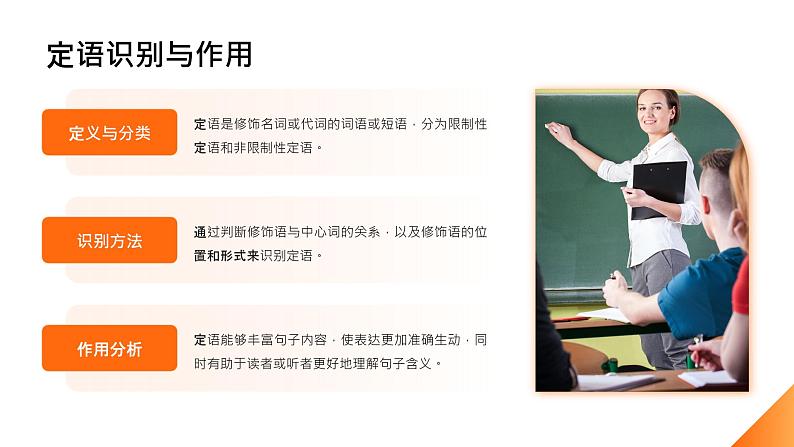 定语识别与作用

定义与分类

定语是修饰名词或代词的词语或短语，分为限制性定语和非限制性定语。

识别方法

通过判断修饰语与中心词的关系，以及修饰语的位置和形式来识别定语。

作用分析

定语能够丰富句子内容，使表达更加准确生动，同时有助于读者或听者更好地理解句子含义。